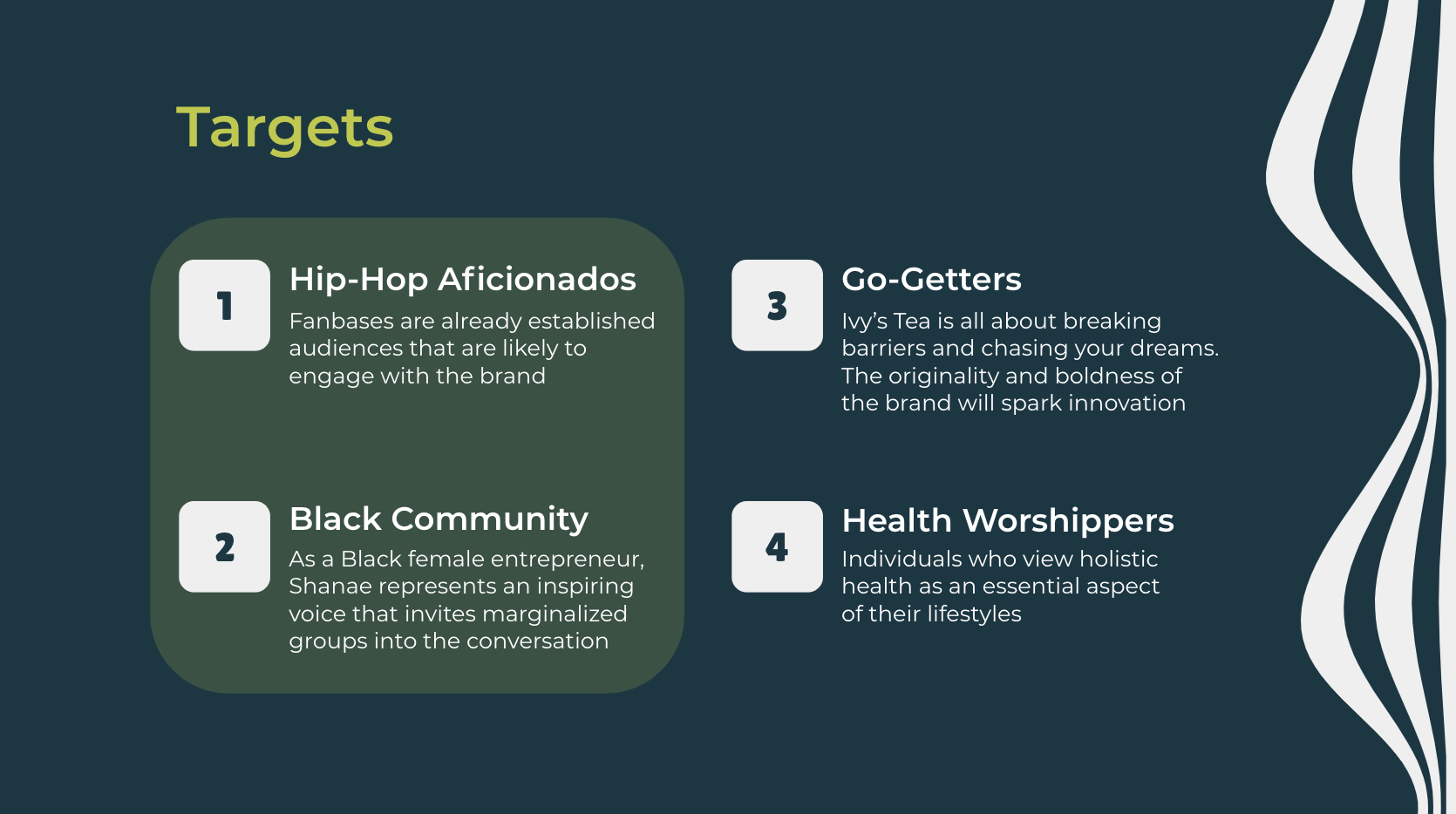 Targets

1
Hip-Hop Aficionados
Fanbases are already established audiences that are likely to engage with the brand

2
Black Community
As a Black female entrepreneur, Shanae represents an inspiring voice that invites marginalized groups into the conversation

3
Go-Getters
Ivy's Tea is all about breaking barriers and chasing your dreams. The originality and boldness of the brand will spark innovation

4
Health Worshippers
Individuals who view holistic health as an essential aspect of their lifestyles